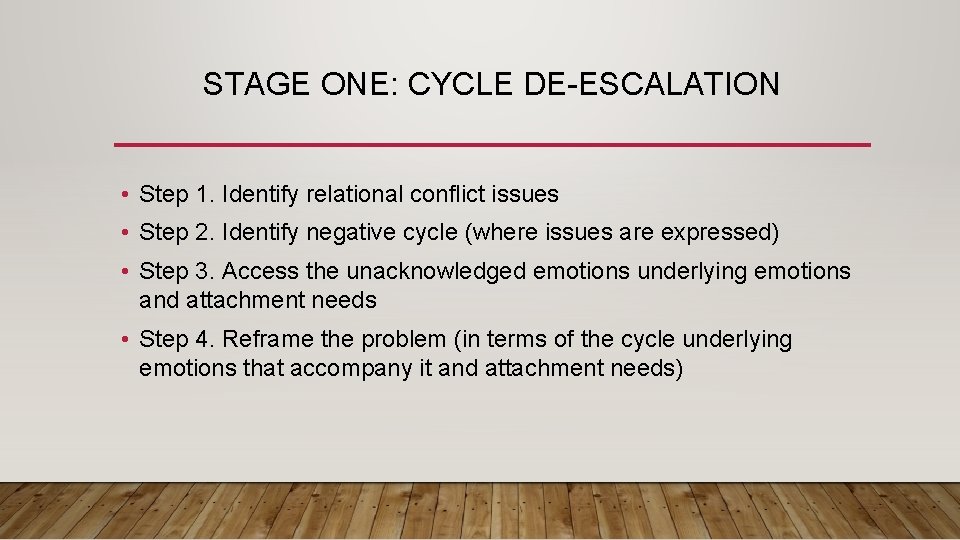 STAGE ONE: CYCLE DE-ESCALATION

• Step 1. Identify relational conflict issues

• Step 2. Identify negative cycle (where issues are expressed)

• Step 3. Access the unacknowledged emotions underlying emotions and attachment needs

• Step 4. Reframe the problem (in terms of the cycle underlying emotions that accompany it and attachment needs)